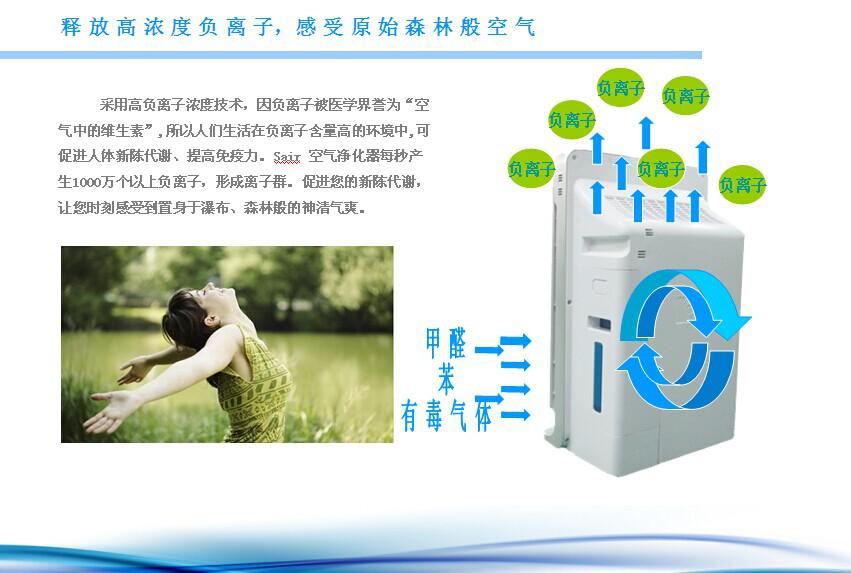 释放高浓度负离子，感受原始森林般空气

采用高负离子浓度技术，因负离子被医学界誉为“空气中的维生素”，所以人们生活在负离子含量高的环境中，可促进人体新陈代谢、提高免疫力。Sair 空气净化器每秒产生1000万个以上负离子，形成离子群。促进您的新陈代谢，让您时刻感受到置身于瀑布、森林般的神清气爽。

负离子
负离子
负离子
负离子
负离子
负离子

甲醛
苯
有毒气体